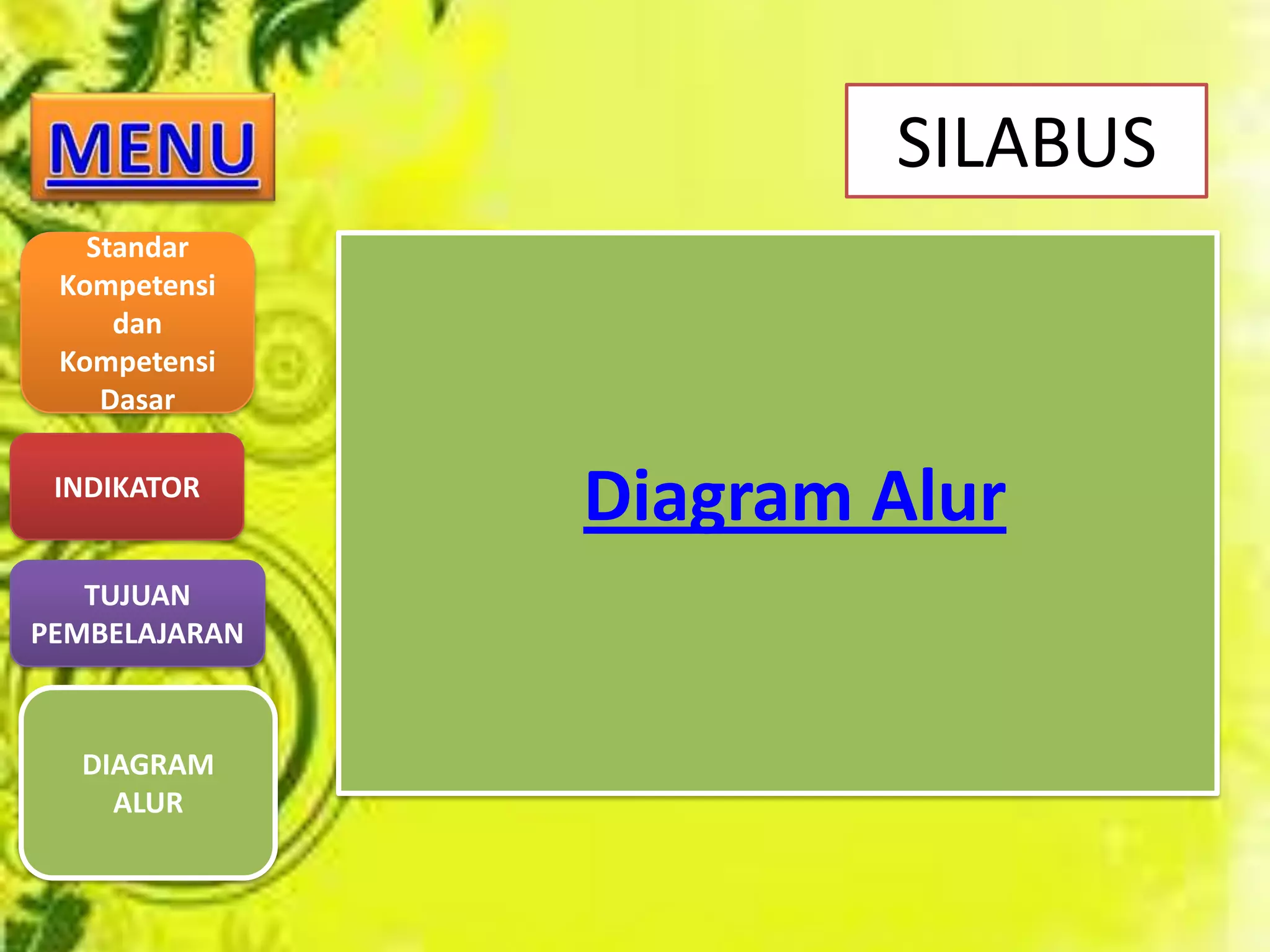 MENU

SILABUS

Standar Kompetensi dan Kompetensi Dasar

INDIKATOR

TUJUAN PEMBELAJARAN

DIAGRAM ALUR

Diagram Alur